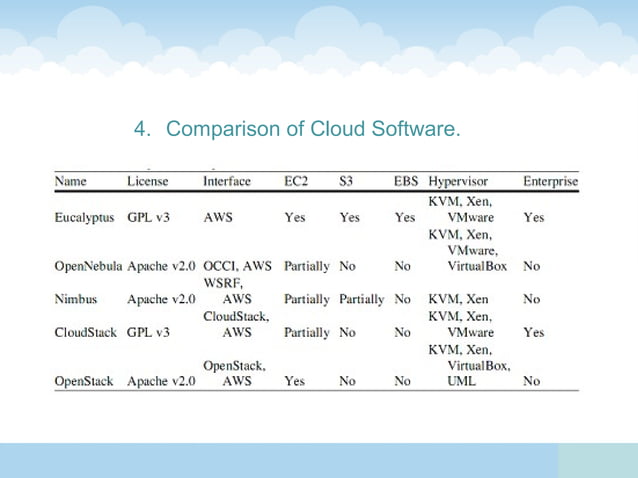 4. Comparison of Cloud Software.

| Name | License | Interface | EC2 | S3 | EBS | Hypervisor | Enterprise |
|---|---|---|---|---|---|---|---|
| Eucalyptus | GPL v3 | AWS | Yes | Yes | Yes | KVM, Xen, VMware | Yes |
| OpenNebula | Apache v2.0 | OCCI, AWS | Partially | No | No | KVM, Xen, VMware, VirtualBox | No |
| Nimbus | Apache v2.0 | WSRF, AWS | Partially | Partially | No | KVM, Xen | No |
| CloudStack | GPL v3 | CloudStack, AWS | Partially | No | No | KVM, Xen, VMware | Yes |
| OpenStack | Apache v2.0 | OpenStack, AWS | Yes | No | No | KVM, Xen, VirtualBox, UML | No |